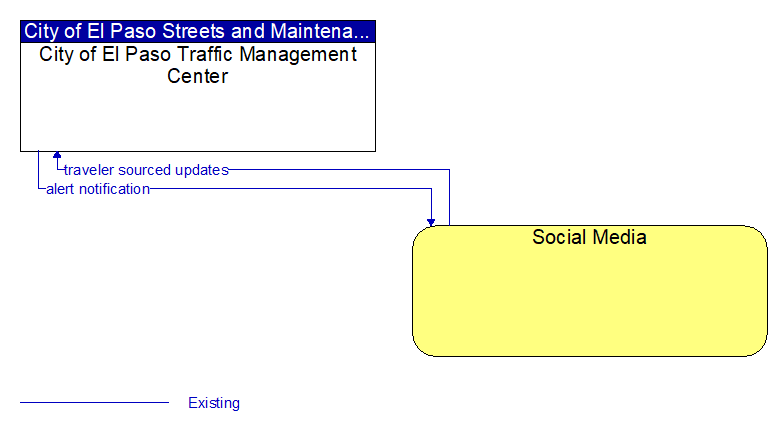 City of El Paso Streets and Maintena...
City of El Paso Traffic Management Center

traveler sourced updates
alert notification

Social Media

Existing